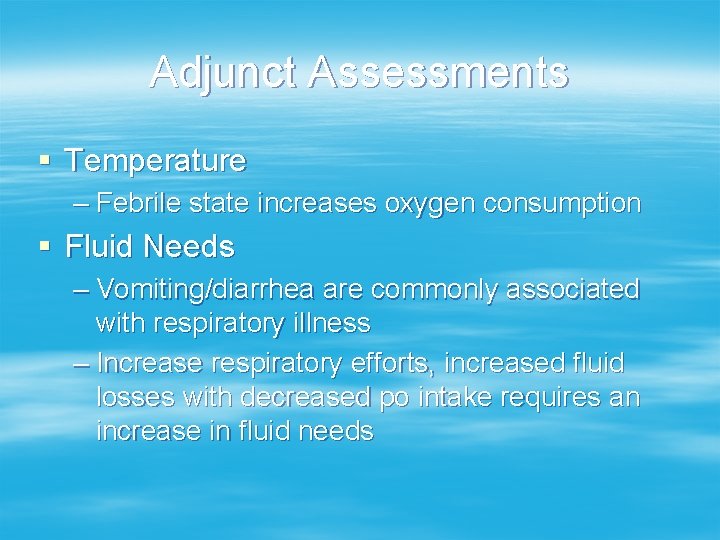 Adjunct Assessments

▪ Temperature
– Febrile state increases oxygen consumption

▪ Fluid Needs
– Vomiting/diarrhea are commonly associated with respiratory illness
– Increase respiratory efforts, increased fluid losses with decreased po intake requires an increase in fluid needs